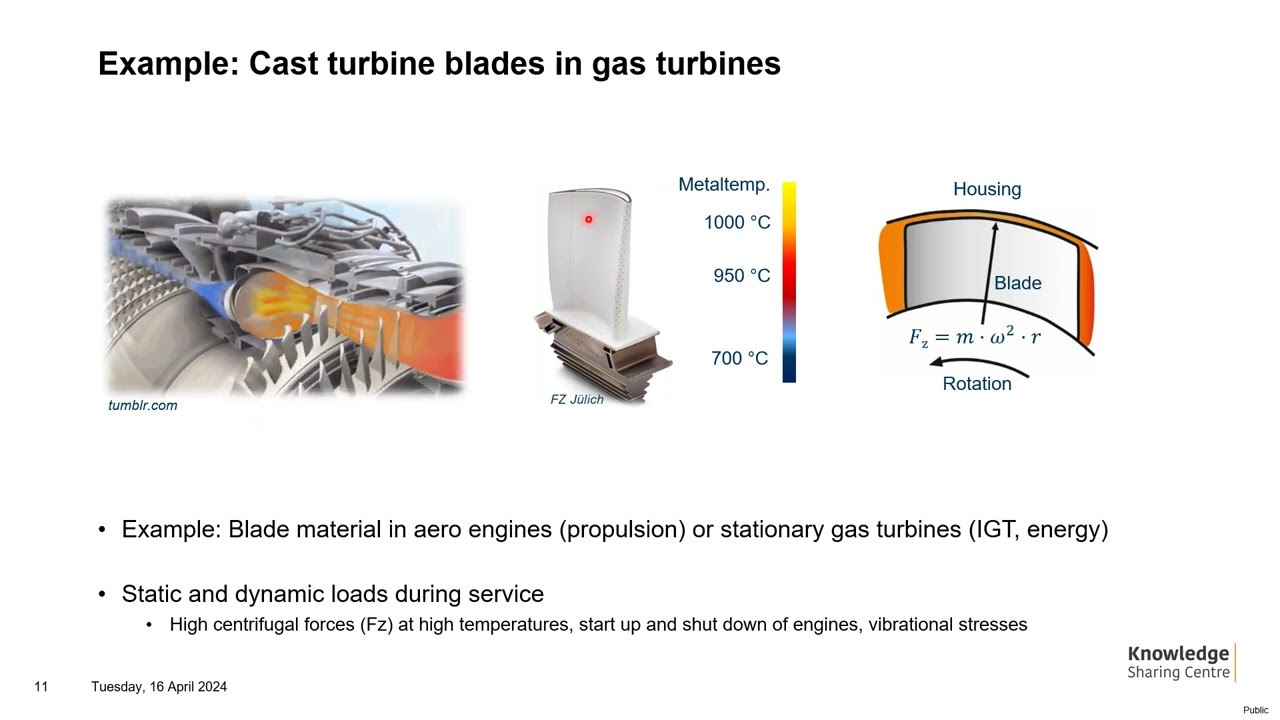 Example: Cast turbine blades in gas turbines

tumblr.com

FZ Jülich

Metaltemp.
1000 °C
950 °C
700 °C

Housing
Blade
$F_z = m \cdot \omega^2 \cdot r$
Rotation

• Example: Blade material in aero engines (propulsion) or stationary gas turbines (IGT, energy)

• Static and dynamic loads during service
  • High centrifugal forces (Fz) at high temperatures, start up and shut down of engines, vibrational stresses

11 Tuesday, 16 April 2024

Knowledge Sharing Centre

Public